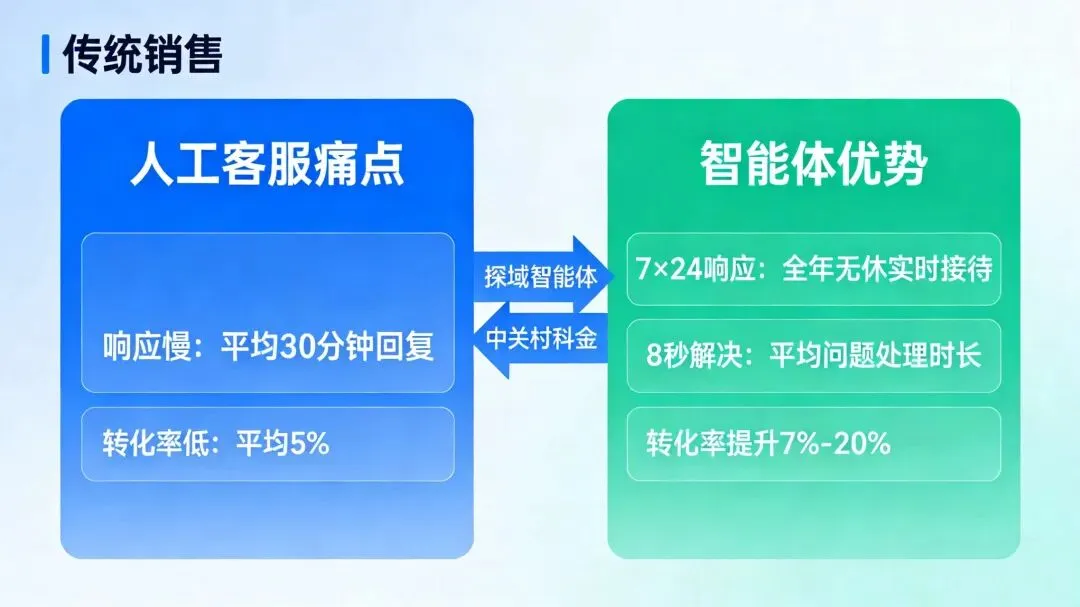 传统销售

人工客服痛点

响应慢：平均30分钟回复

转化率低：平均5%

探域智能体

中关村科金

智能体优势

7×24响应：全年无休实时接待

8秒解决：平均问题处理时长

转化率提升7%-20%